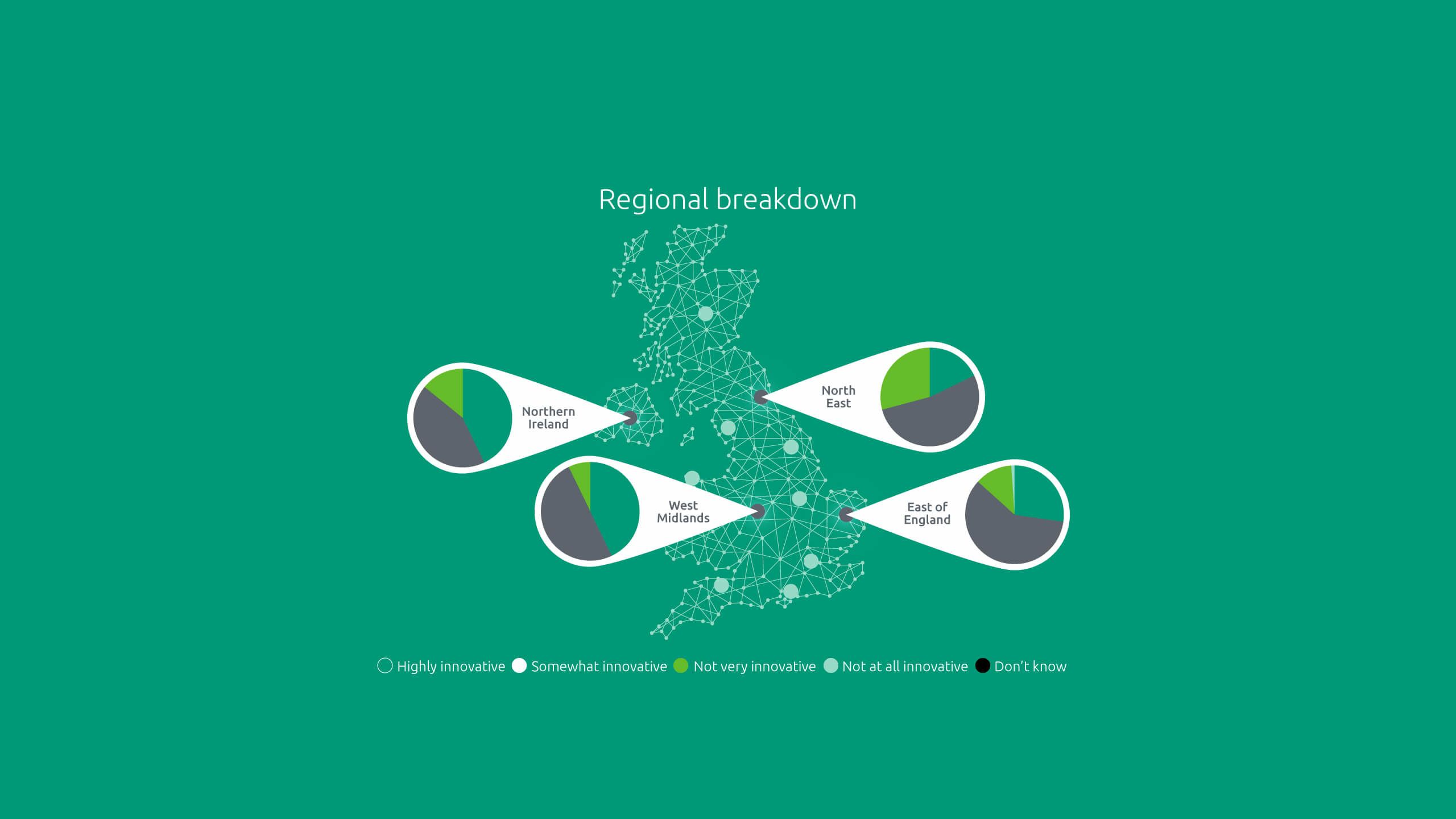 Regional breakdown

Northern Ireland

North East

West Midlands

East of England

Highly innovative  Somewhat innovative  Not very innovative  Not at all innovative  Don't know